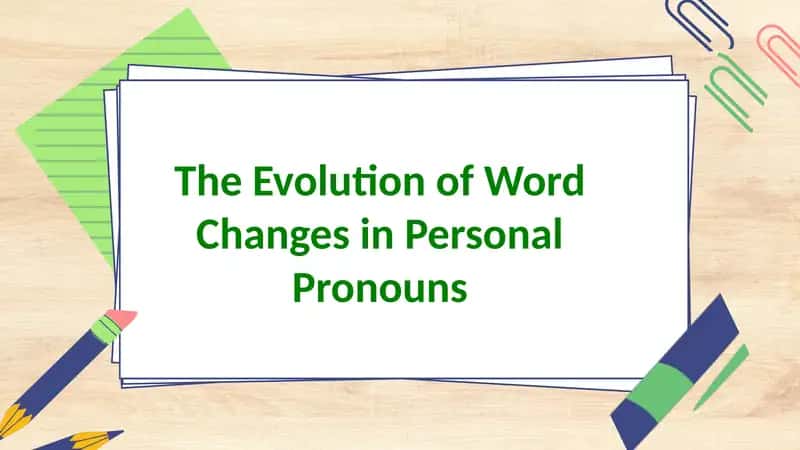 The Evolution of Word Changes in Personal Pronouns